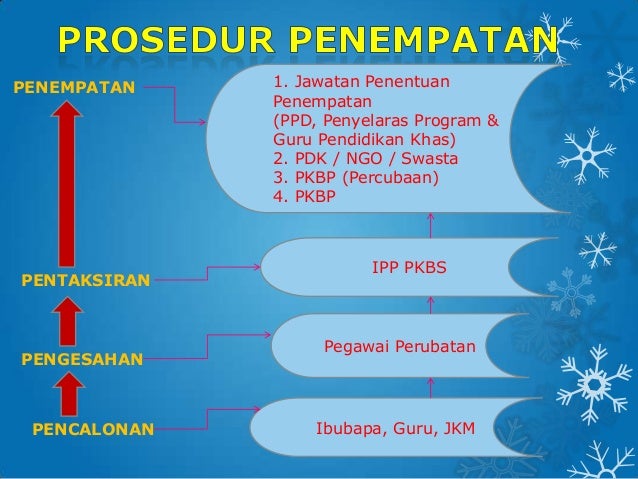 PROSEDUR PENEMPATAN

PENEMPATAN

1. Jawatan Penentuan Penempatan
(PPD, Penyelaras Program & Guru Pendidikan Khas)
2. PDK / NGO / Swasta
3. PKBP (Percubaan)
4. PKBP

PENTAKSIRAN

IPP PKBS

PENGESAHAN

Pegawai Perubatan

PENCALONAN

Ibubapa, Guru, JKM